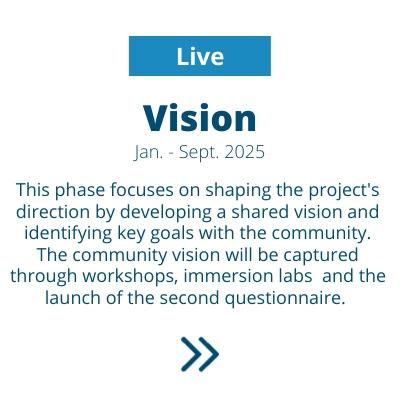 Live

Vision

Jan. - Sept. 2025

This phase focuses on shaping the project's direction by developing a shared vision and identifying key goals with the community. The community vision will be captured through workshops, immersion labs  and the launch of the second questionnaire.

»